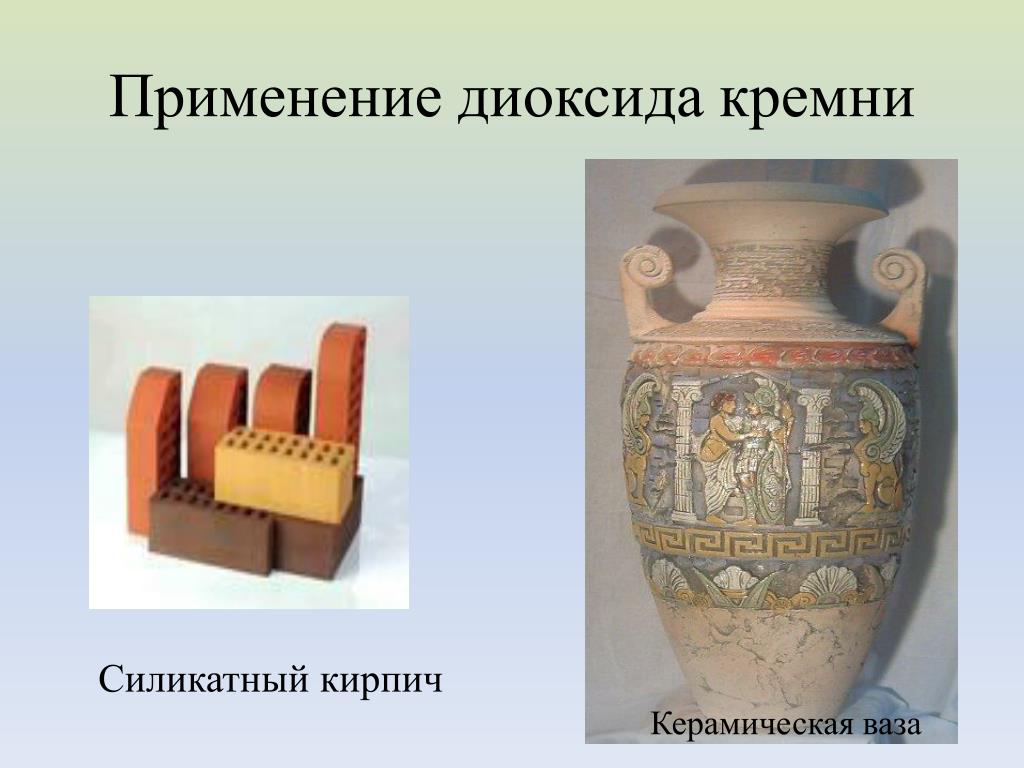 Применение диоксида кремни

Силикатный кирпич

Керамическая ваза